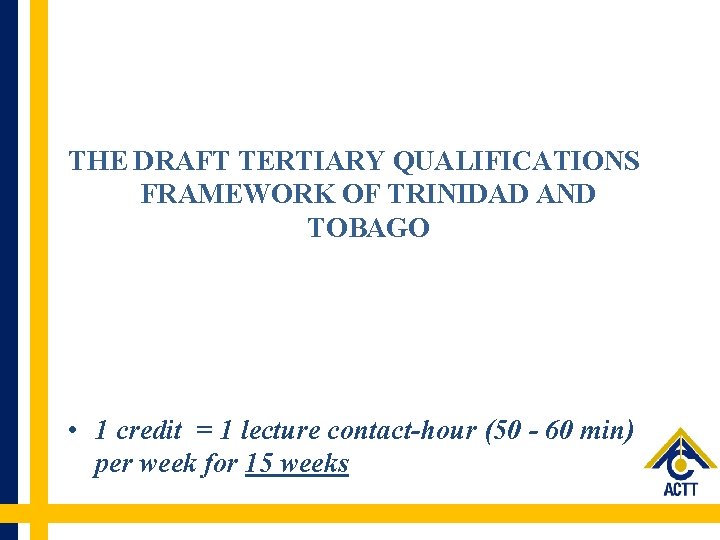 THE DRAFT TERTIARY QUALIFICATIONS FRAMEWORK OF TRINIDAD AND TOBAGO

• 1 credit = 1 lecture contact-hour (50 - 60 min) per week for 15 weeks

ACTT